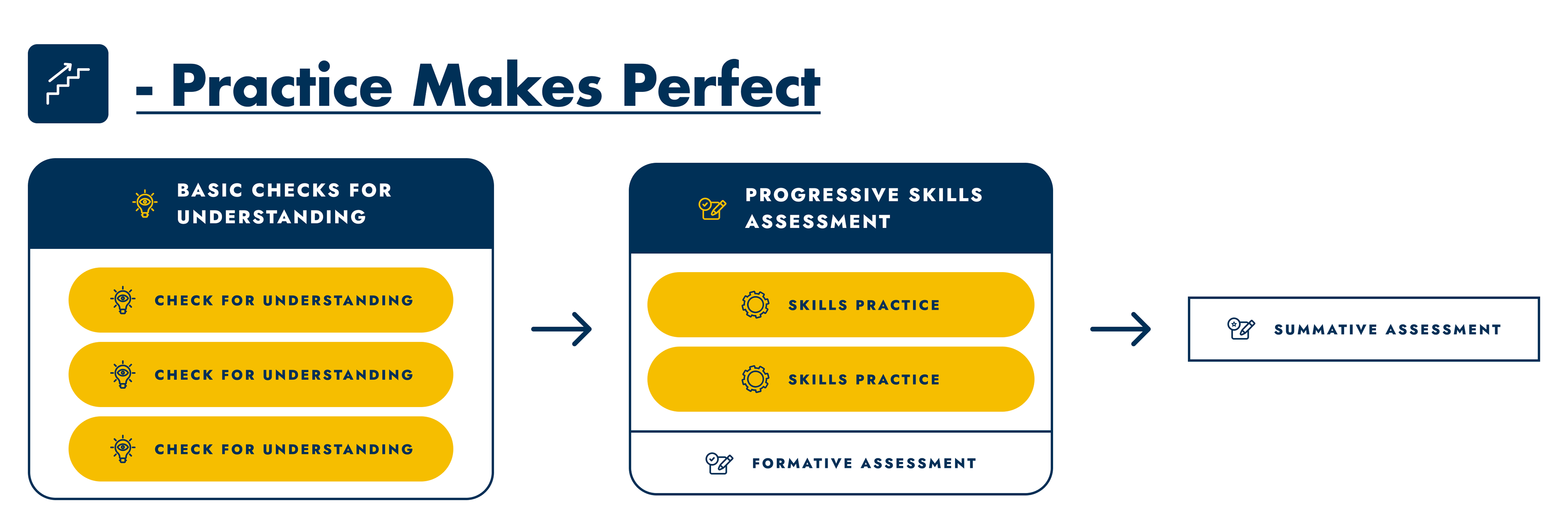 - Practice Makes Perfect

BASIC CHECKS FOR UNDERSTANDING

CHECK FOR UNDERSTANDING

CHECK FOR UNDERSTANDING

CHECK FOR UNDERSTANDING

PROGRESSIVE SKILLS ASSESSMENT

SKILLS PRACTICE

SKILLS PRACTICE

FORMATIVE ASSESSMENT

SUMMATIVE ASSESSMENT